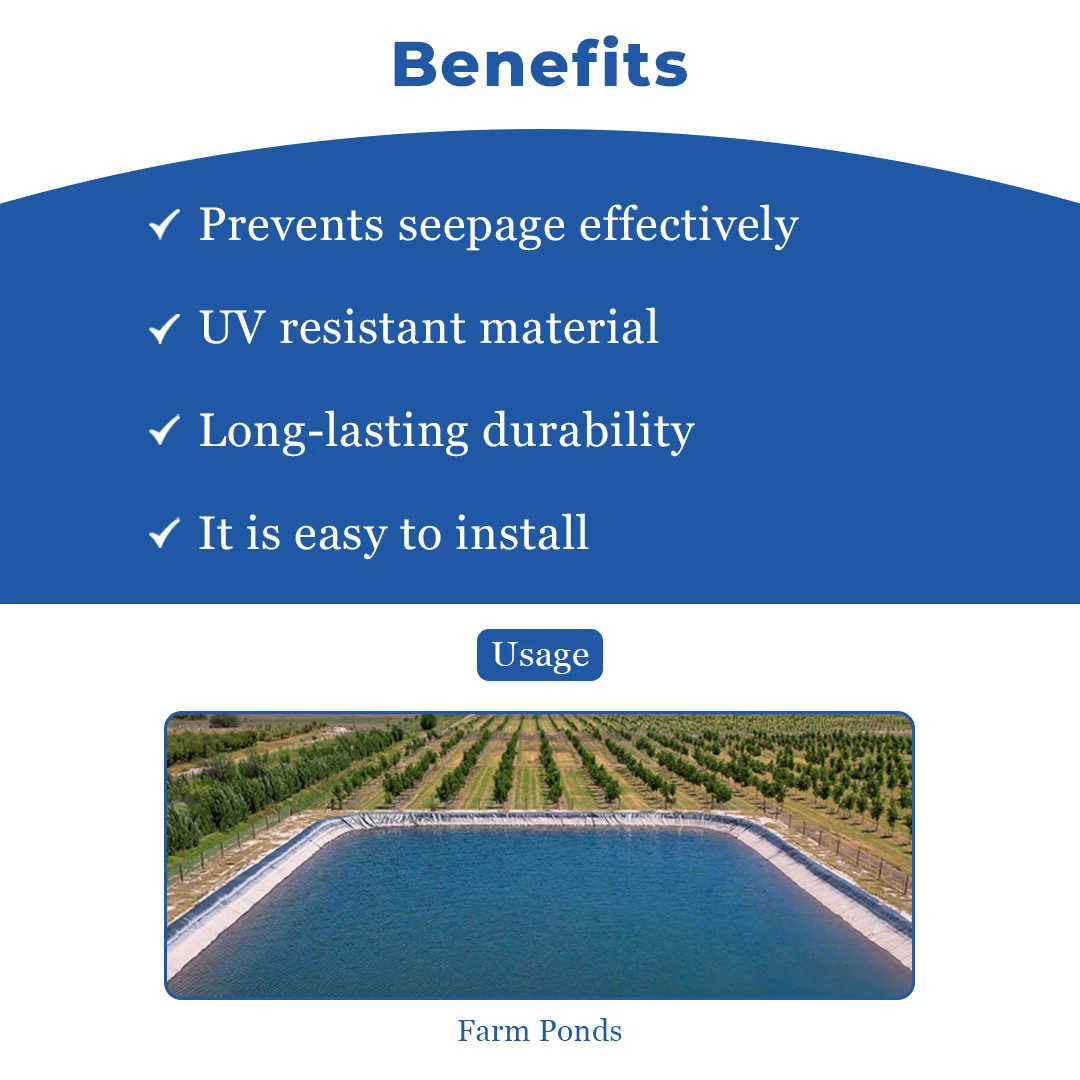 Benefits

✓ Prevents seepage effectively

✓ UV resistant material

✓ Long-lasting durability

✓ It is easy to install

Usage

Farm Ponds